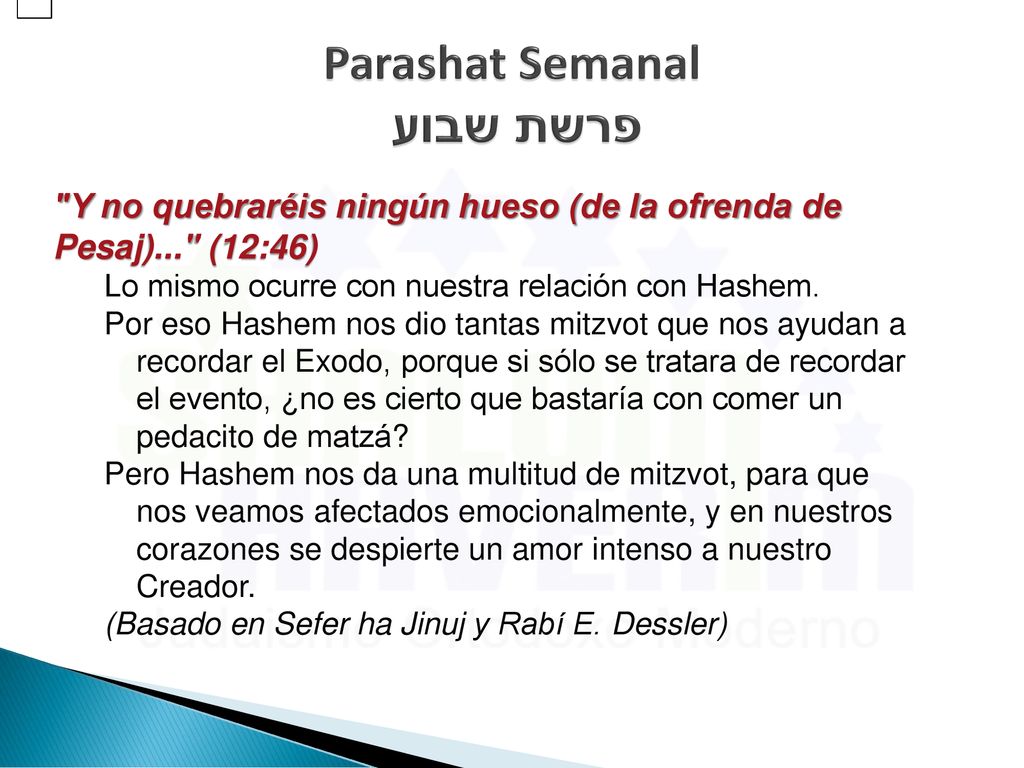 Parashat Semanal
פרשת שבוע

"Y no quebraréis ningún hueso (de la ofrenda de Pesaj)..." (12:46)

Lo mismo ocurre con nuestra relación con Hashem.

Por eso Hashem nos dio tantas mitzvot que nos ayudan a recordar el Exodo, porque si sólo se tratara de recordar el evento, ¿no es cierto que bastaría con comer un pedacito de matzá?

Pero Hashem nos da una multitud de mitzvot, para que nos veamos afectados emocionalmente, y en nuestros corazones se despierte un amor intenso a nuestro Creador.

(Basado en Sefer ha Jinuj y Rabí E. Dessler)